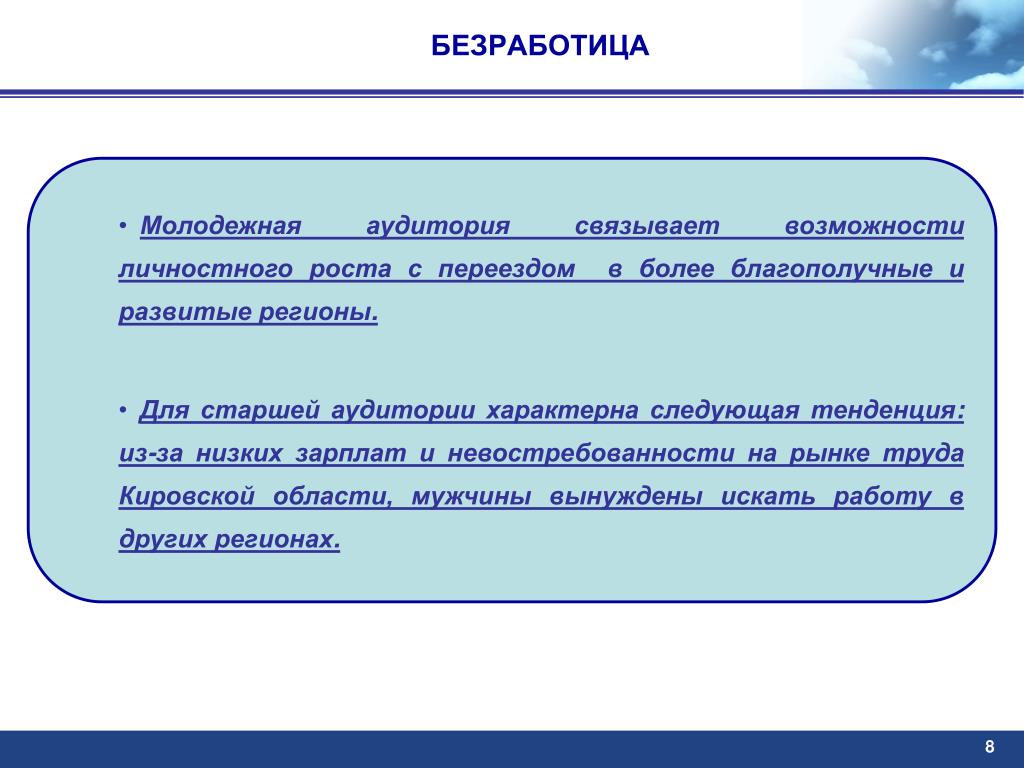 БЕЗРАБОТИЦА

• Молодежная аудитория связывает возможности личностного роста с переездом в более благополучные и развитые регионы.

• Для старшей аудитории характерна следующая тенденция: из-за низких зарплат и невостребованности на рынке труда Кировской области, мужчины вынуждены искать работу в других регионах.

8